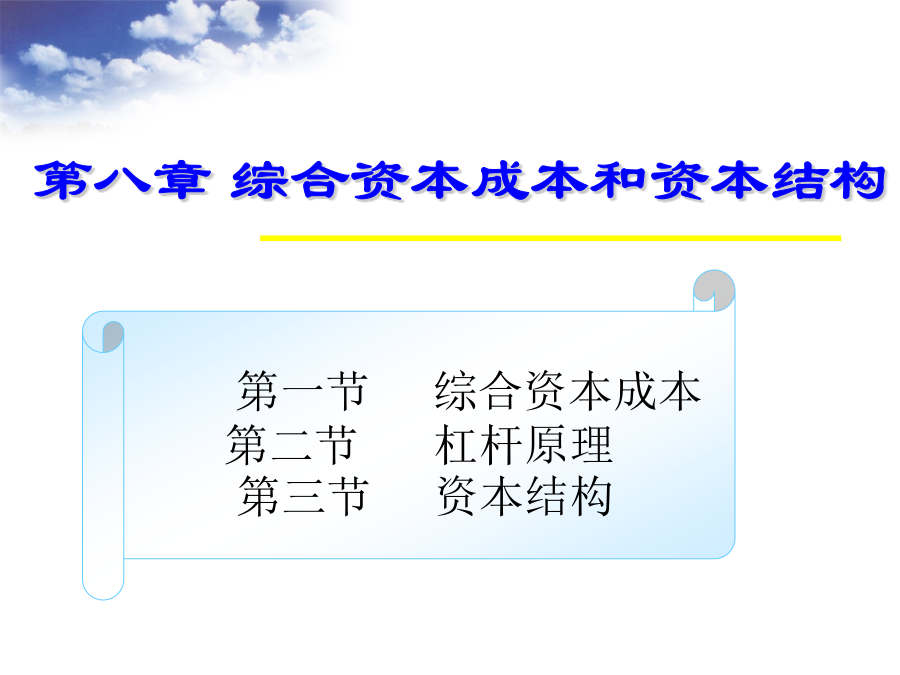 第八章 综合资本成本和资本结构

第一节　综合资本成本
第二节　杠杆原理
第三节　资本结构